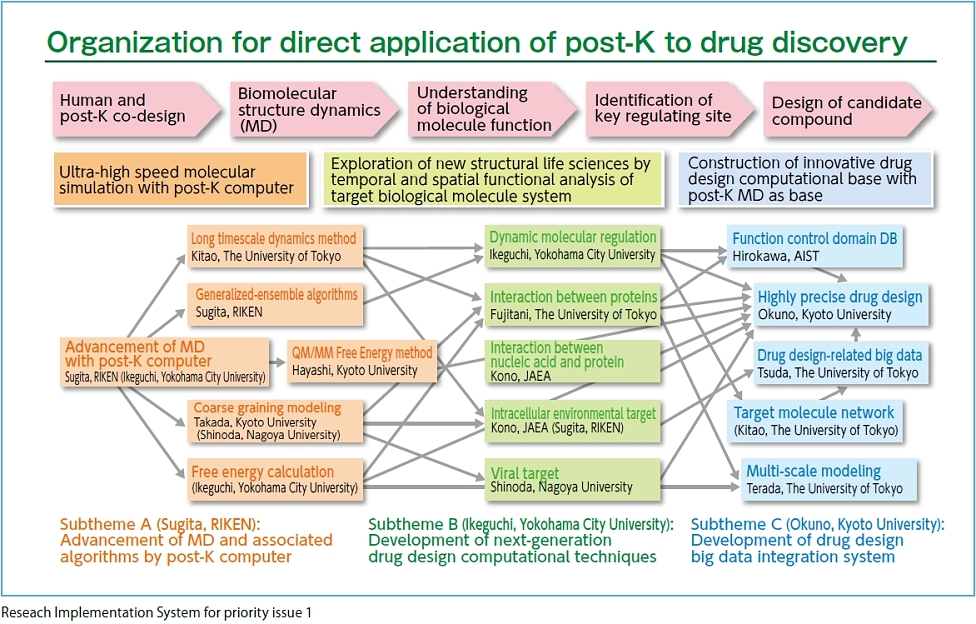 Organization for direct application of post-K to drug discovery

Human and post-K co-design

Biomolecular structure dynamics (MD)

Understanding of biological molecule function

Identification of key regulating site

Design of candidate compound

Ultra-high speed molecular simulation with post-K computer

Exploration of new structural life sciences by temporal and spatial functional analysis of target biological molecule system

Construction of innovative drug design computational base with post-K MD as base

Advancement of MD with post-K computer
Sugita, RIKEN (Ikeguchi, Yokohama City University)

Long timescale dynamics method
Kitao, The University of Tokyo

Generalized-ensemble algorithms
Sugita, RIKEN

QM/MM Free Energy method
Hayashi, Kyoto University

Coarse graining modeling
Takada, Kyoto University
(Shinoda, Nagoya University)

Free energy calculation
(Ikeguchi, Yokohama City University)

Dynamic molecular regulation
Ikeguchi, Yokohama City University

Interaction between proteins
Fujitani, The University of Tokyo

Interaction between nucleic acid and protein
Kono, JAEA

Intracellular environmental target
Kono, JAEA (Sugita, RIKEN)

Viral target
Shinoda, Nagoya University

Function control domain DB
Hirokawa, AIST

Highly precise drug design
Okuno, Kyoto University

Drug design-related big data
Tsuda, The University of Tokyo

Target molecule network
(Kitao, The University of Tokyo)

Multi-scale modeling
Terada, The University of Tokyo

Subtheme A (Sugita, RIKEN):
Advancement of MD and associated algorithms by post-K computer

Subtheme B (Ikeguchi, Yokohama City University):
Development of next-generation drug design computational techniques

Subtheme C (Okuno, Kyoto University):
Development of drug design big data integration system

Reseach Implementation System for priority issue 1